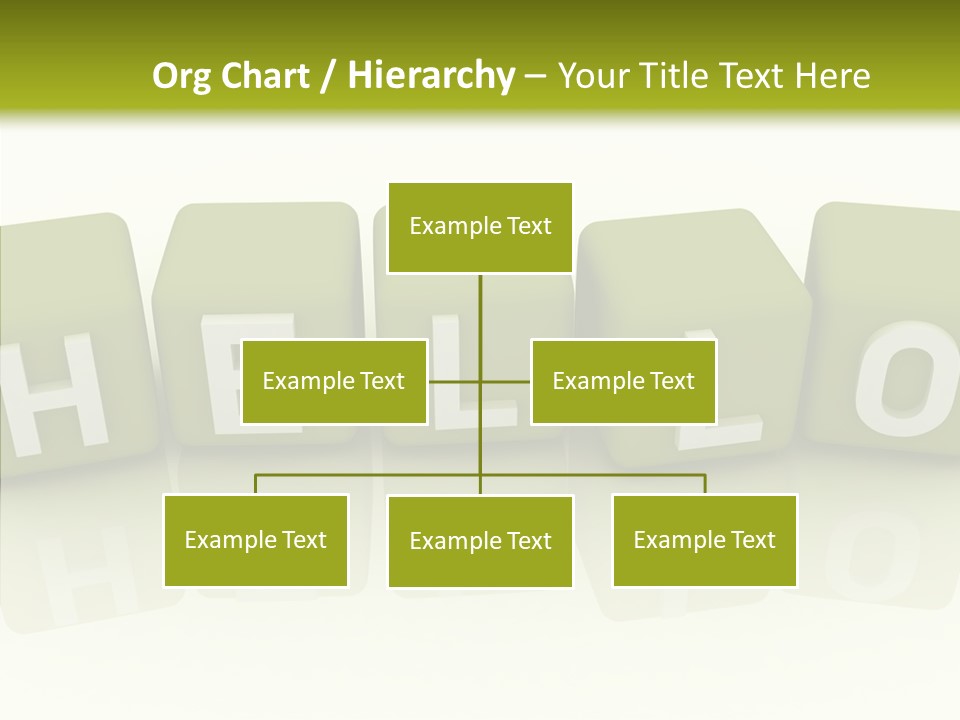 Org Chart / Hierarchy – Your Title Text Here

Example Text

Example Text

Example Text

Example Text

Example Text

Example Text

H E L L O